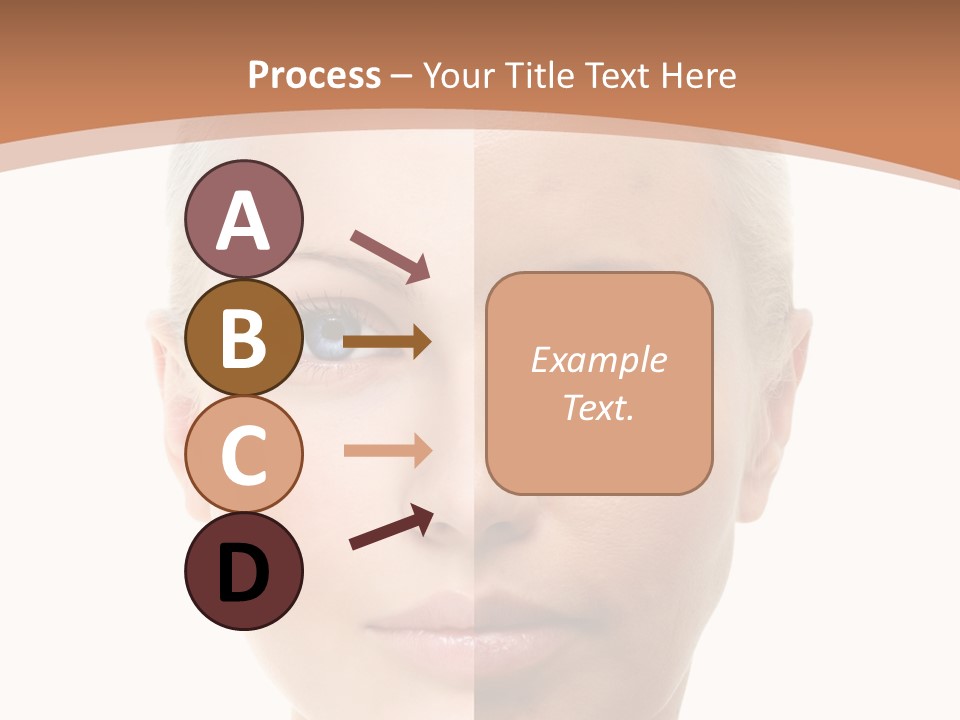 Process – Your Title Text Here

A

B

C

D

Example Text.